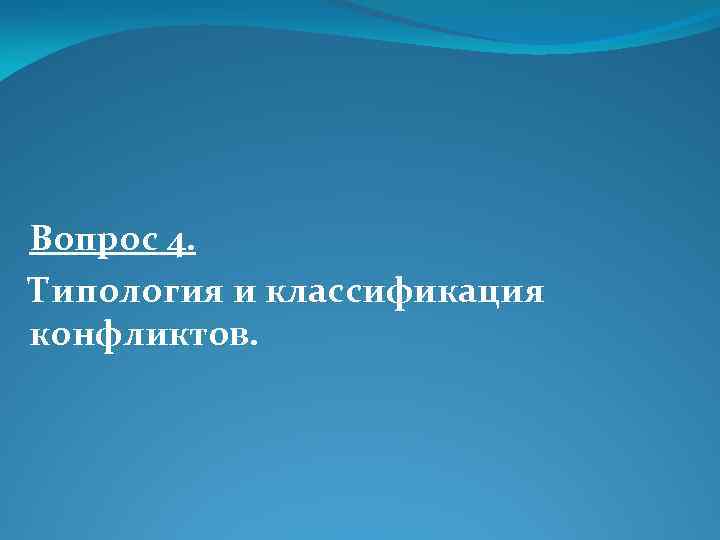 Вопрос 4.
Типология и классификация конфликтов.